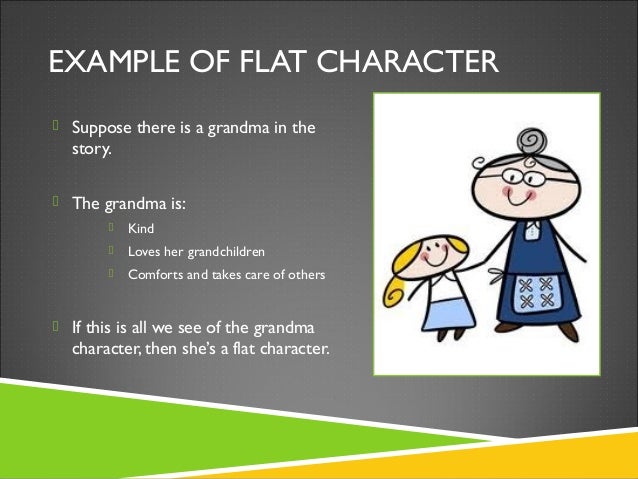 EXAMPLE OF FLAT CHARACTER

Suppose there is a grandma in the story.

The grandma is:

Kind

Loves her grandchildren

Comforts and takes care of others

If this is all we see of the grandma character, then she's a flat character.